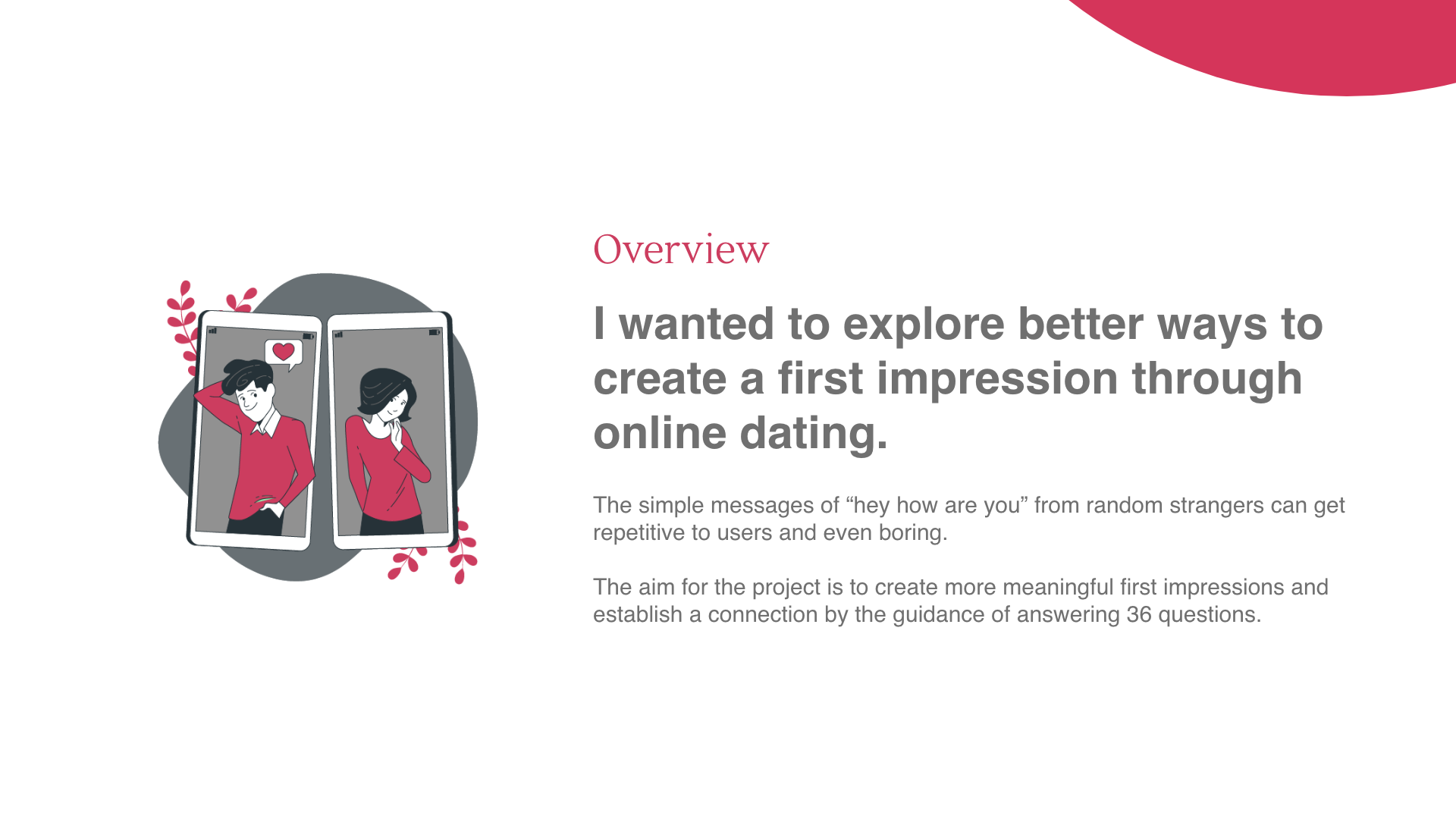 Overview

I wanted to explore better ways to create a first impression through online dating.

The simple messages of “hey how are you” from random strangers can get repetitive to users and even boring.

The aim for the project is to create more meaningful first impressions and establish a connection by the guidance of answering 36 questions.